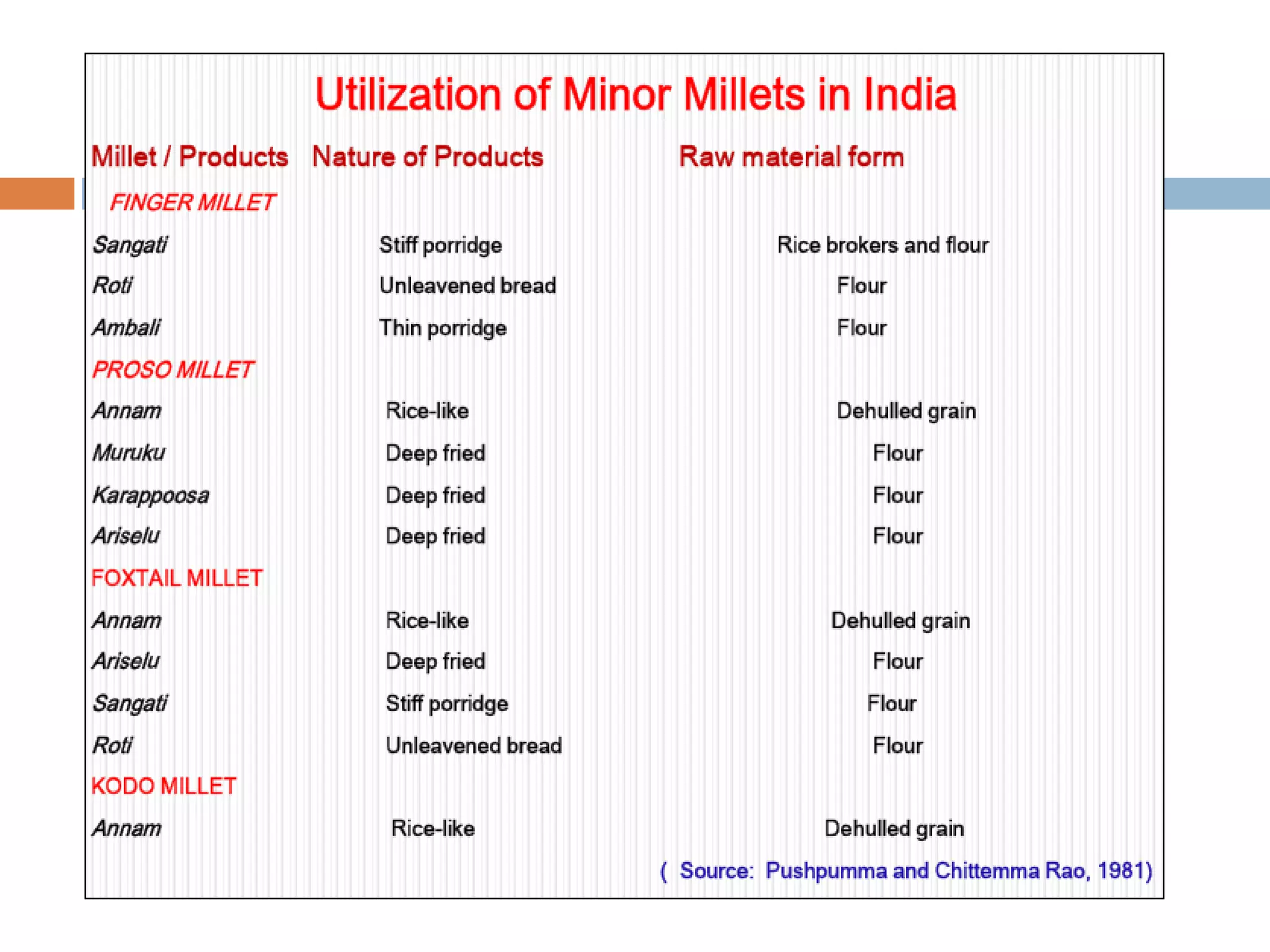 Utilization of Minor Millets in India

| Millet / Products | Nature of Products | Raw material form |
|---|---|---|
| FINGER MILLET | | |
| Sangati | Stiff porridge | Rice brokers and flour |
| Roti | Unleavened bread | Flour |
| Ambali | Thin porridge | Flour |
| PROSO MILLET | | |
| Annam | Rice-like | Dehulled grain |
| Muruku | Deep fried | Flour |
| Karappoosa | Deep fried | Flour |
| Ariselu | Deep fried | Flour |
| FOXTAIL MILLET | | |
| Annam | Rice-like | Dehulled grain |
| Ariselu | Deep fried | Flour |
| Sangati | Stiff porridge | Flour |
| Roti | Unleavened bread | Flour |
| KODO MILLET | | |
| Annam | Rice-like | Dehulled grain |

( Source: Pushpumma and Chittemma Rao, 1981)